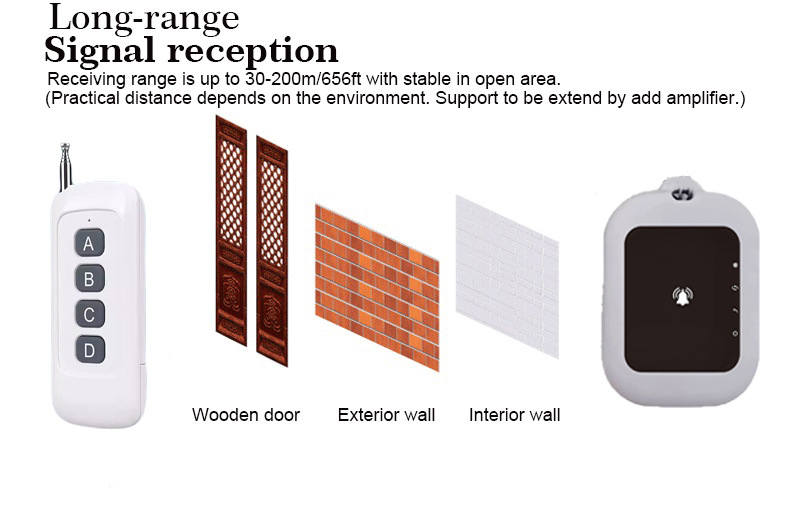 Long-range
Signal reception
Receiving range is up to 30-200m/656ft with stable in open area.
(Practical distance depends on the environment. Support to be extend by add amplifier.)

A
B
C
D

Wooden door Exterior wall Interior wall